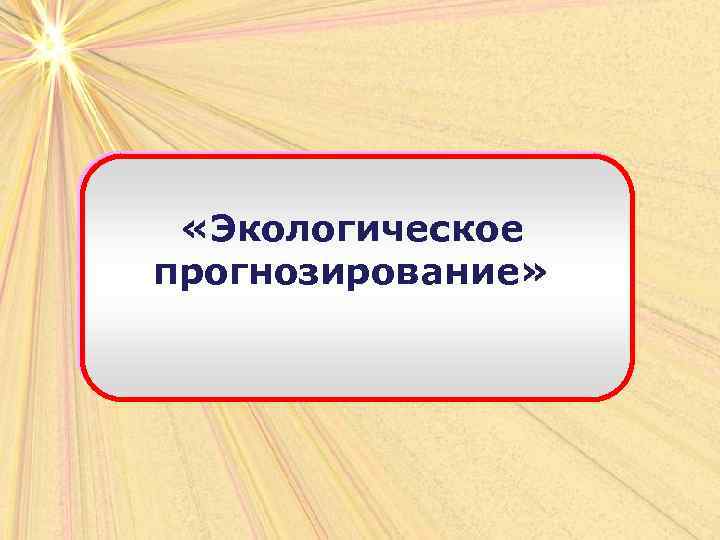 «Экологическое прогнозирование»